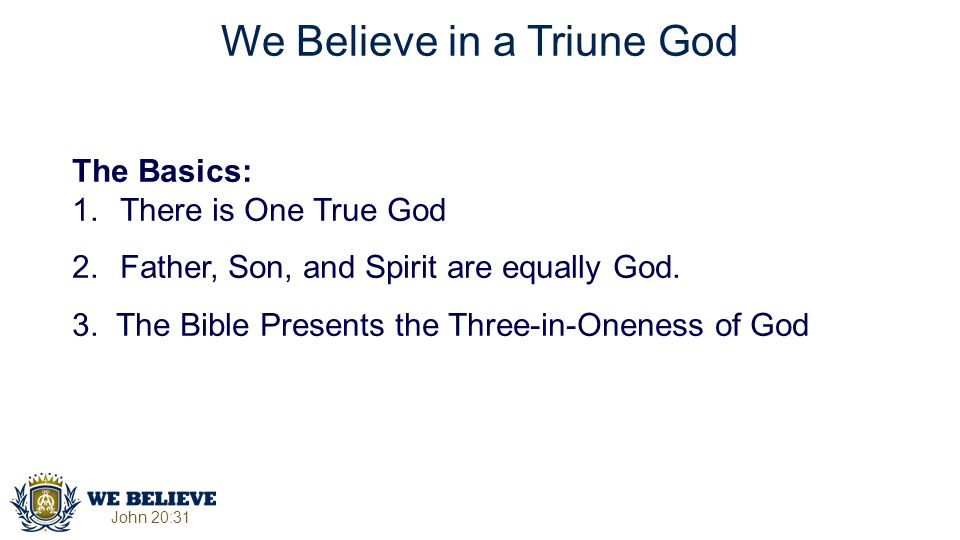 We Believe in a Triune God

The Basics:
1. There is One True God
2. Father, Son, and Spirit are equally God.
3. The Bible Presents the Three-in-Oneness of God

WE BELIEVE
John 20:31